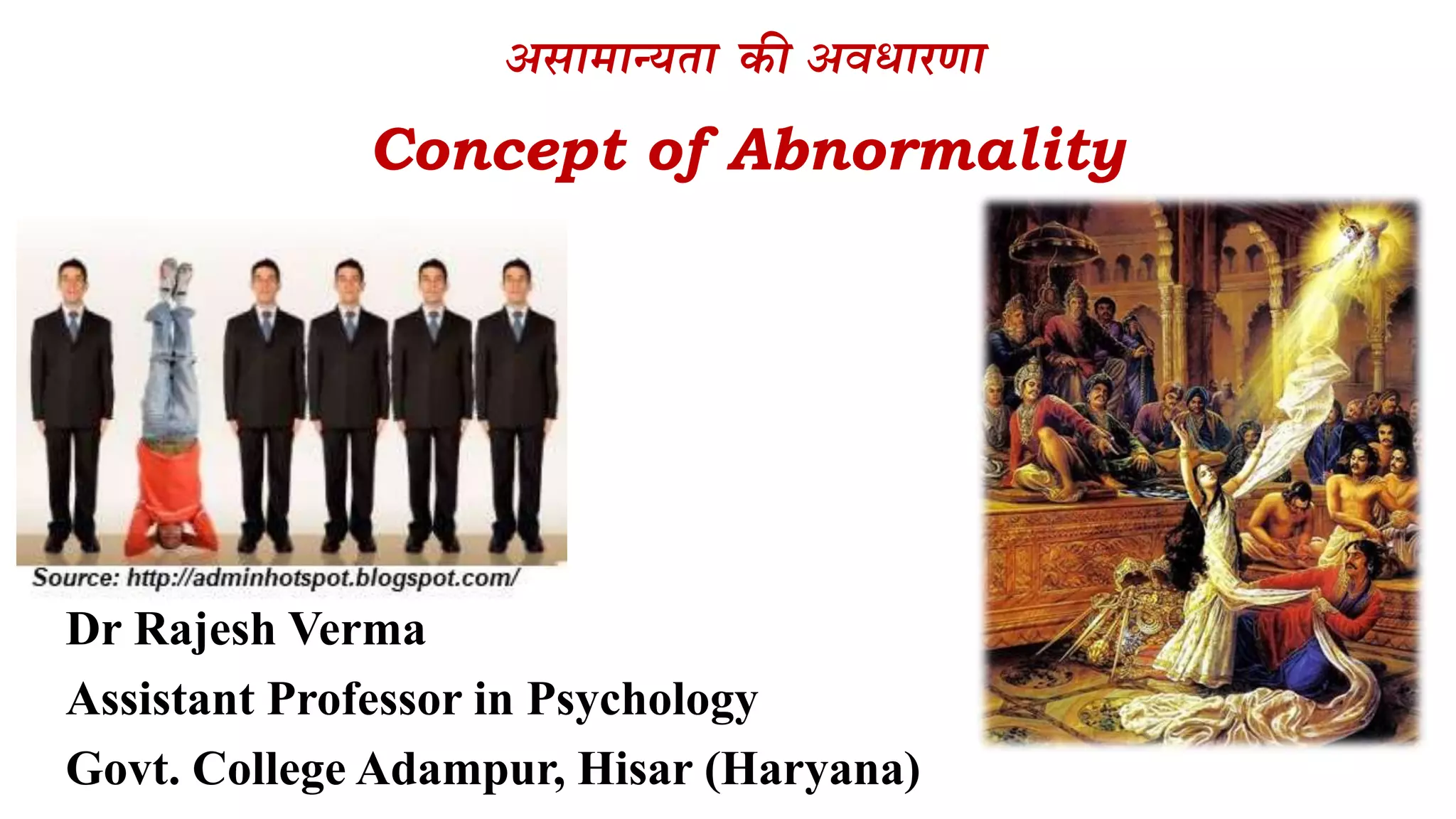 असामान्यता की अवधारणा

Concept of Abnormality

Source: http://adminhotspot.blogspot.com/

Dr Rajesh Verma

Assistant Professor in Psychology

Govt. College Adampur, Hisar (Haryana)